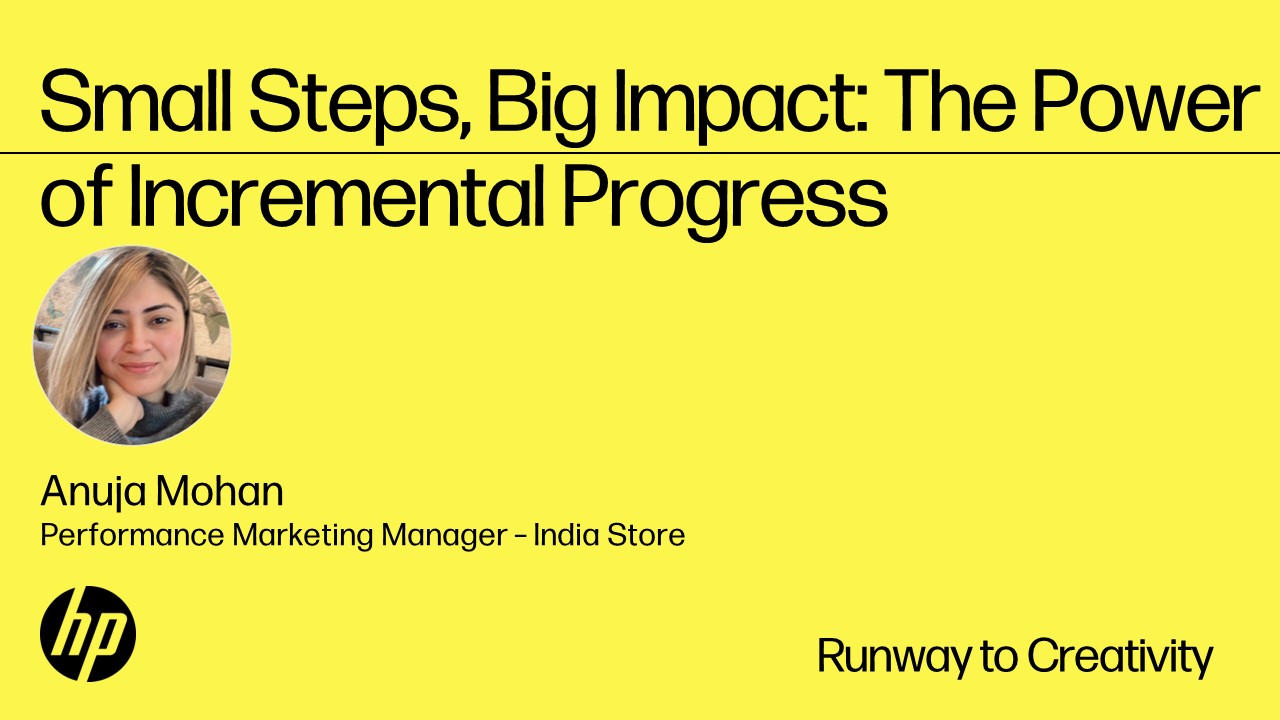 Small Steps, Big Impact: The Power of Incremental Progress

Anuja Mohan
Performance Marketing Manager - India Store

hp

Runway to Creativity